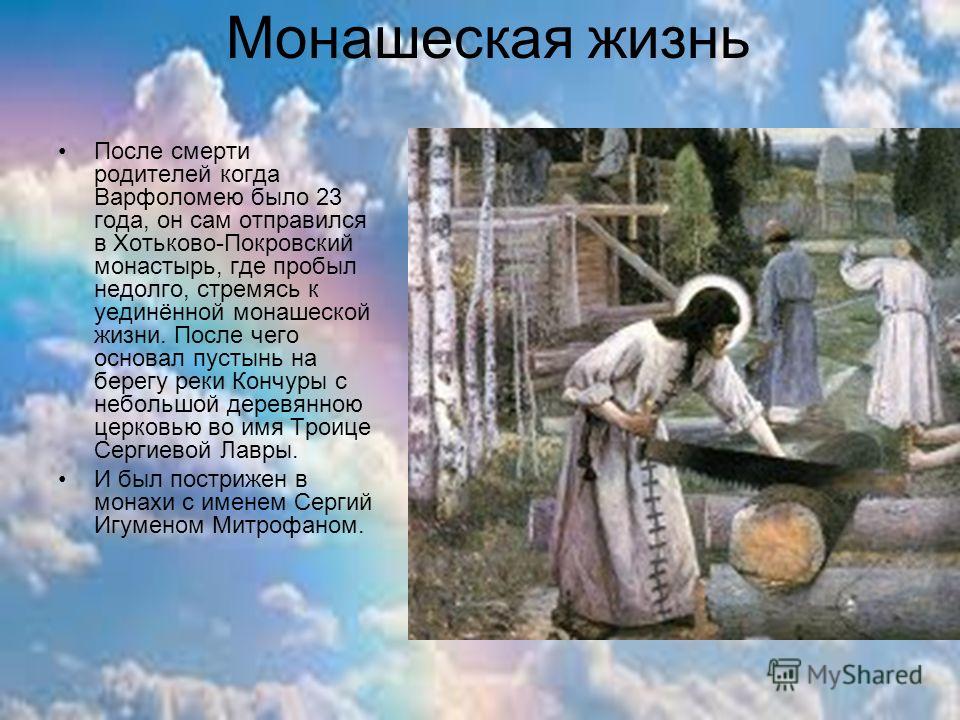 Монашеская жизнь

• После смерти родителей когда Варфоломею было 23 года, он сам отправился в Хотьково-Покровский монастырь, где пробыл недолго, стремясь к уединённой монашеской жизни. После чего основал пустынь на берегу реки Кончуры с небольшой деревянною церковью во имя Троице Сергиевой Лавры.

• И был пострижен в монахи с именем Сергий Игуменом Митрофаном.

MyShared